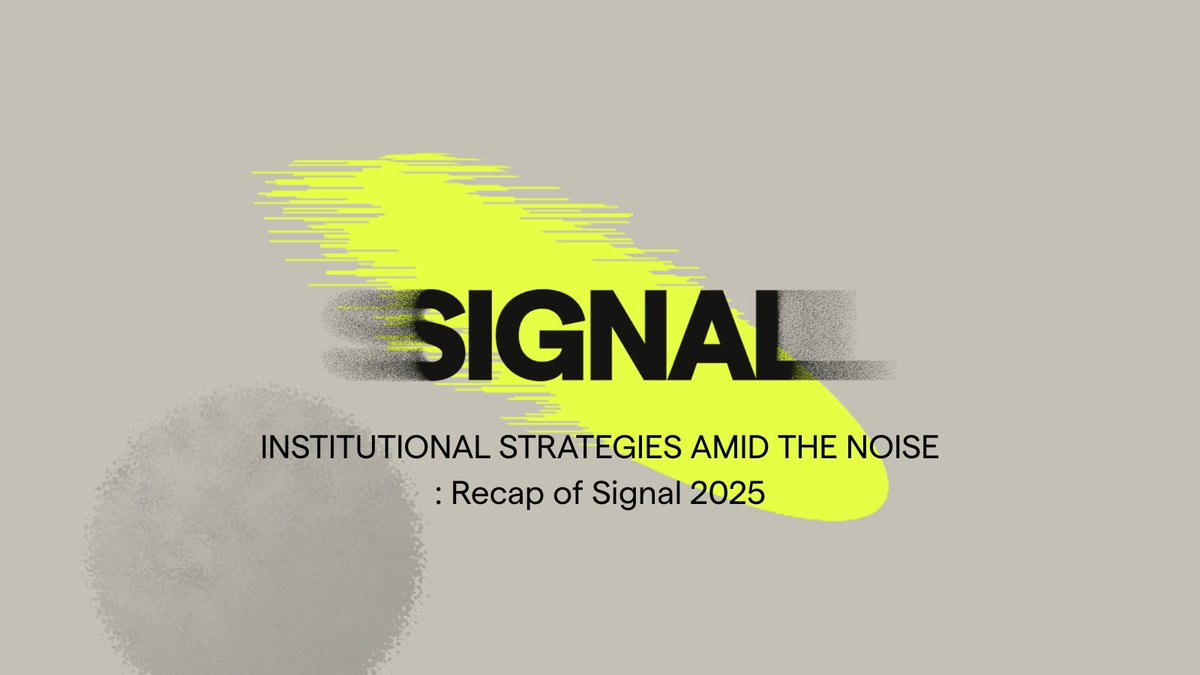 SIGNAL

INSTITUTIONAL STRATEGIES AMID THE NOISE
: Recap of Signal 2025